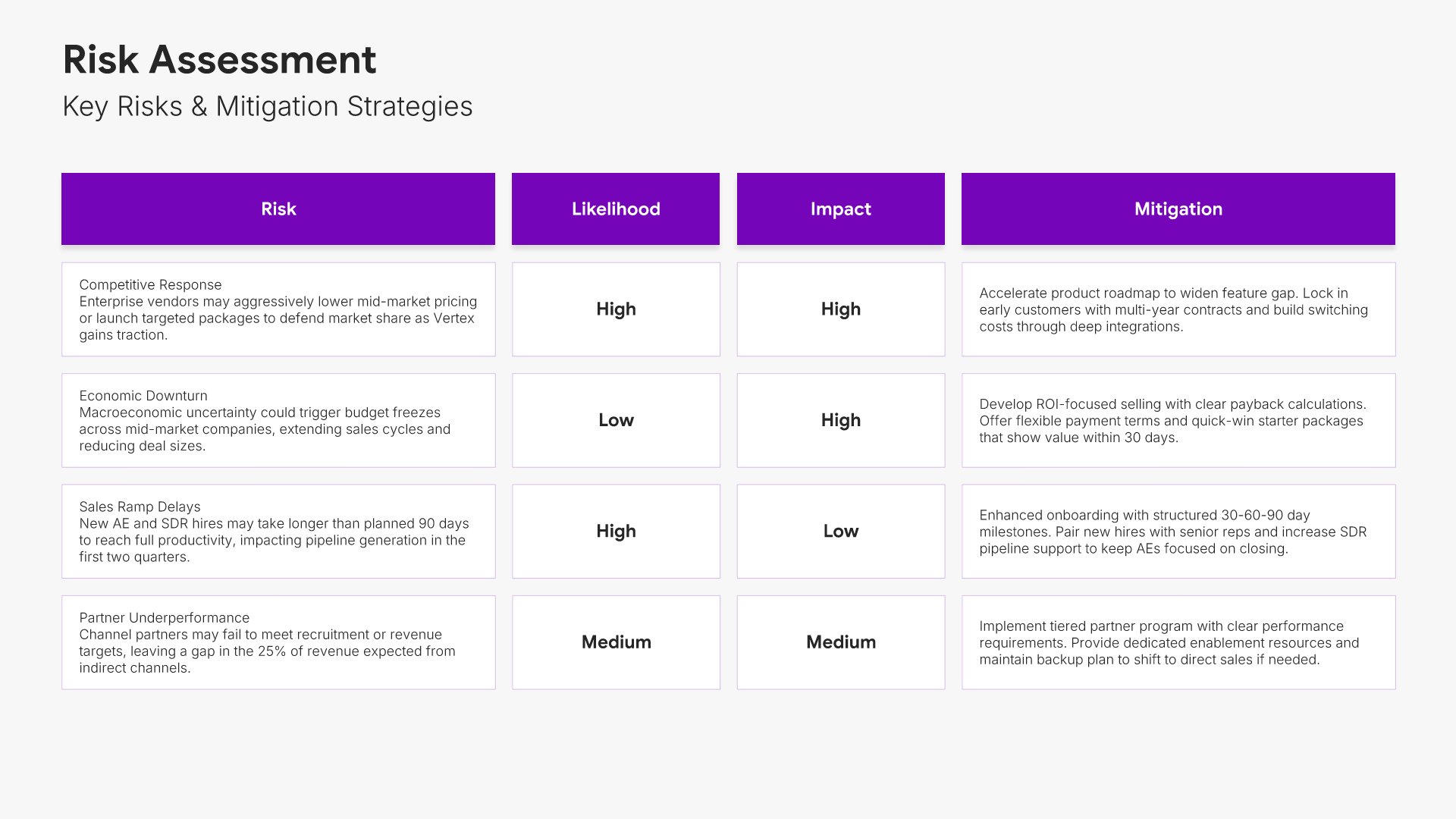 Risk Assessment

Key Risks & Mitigation Strategies

| Risk | Likelihood | Impact | Mitigation |
|---|---|---|---|
| Competitive Response Enterprise vendors may aggressively lower mid-market pricing or launch targeted packages to defend market share as Vertex gains traction. | High | High | Accelerate product roadmap to widen feature gap. Lock in early customers with multi-year contracts and build switching costs through deep integrations. |
| Economic Downturn Macroeconomic uncertainty could trigger budget freezes across mid-market companies, extending sales cycles and reducing deal sizes. | Low | High | Develop ROI-focused selling with clear payback calculations. Offer flexible payment terms and quick-win starter packages that show value within 30 days. |
| Sales Ramp Delays New AE and SDR hires may take longer than planned 90 days to reach full productivity, impacting pipeline generation in the first two quarters. | High | Low | Enhanced onboarding with structured 30-60-90 day milestones. Pair new hires with senior reps and increase SDR pipeline support to keep AEs focused on closing. |
| Partner Underperformance Channel partners may fail to meet recruitment or revenue targets, leaving a gap in the 25% of revenue expected from indirect channels. | Medium | Medium | Implement tiered partner program with clear performance requirements. Provide dedicated enablement resources and maintain backup plan to shift to direct sales if needed. |